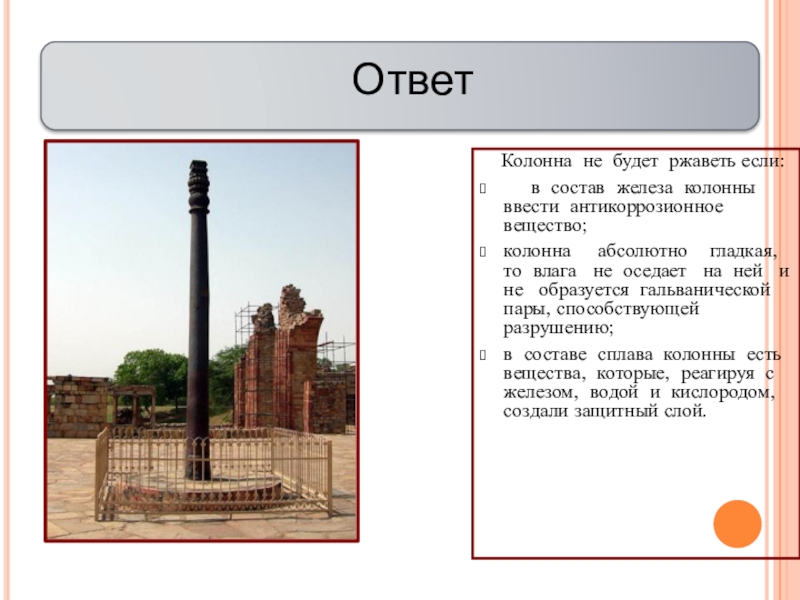 Ответ

Колонна не будет ржаветь если:

в состав железа колонны ввести антикоррозионное вещество;

колонна абсолютно гладкая, то влага не оседает на ней и не образуется гальванической пары, способствующей разрушению;

в составе сплава колонны есть вещества, которые, реагируя с железом, водой и кислородом, создали защитный слой.